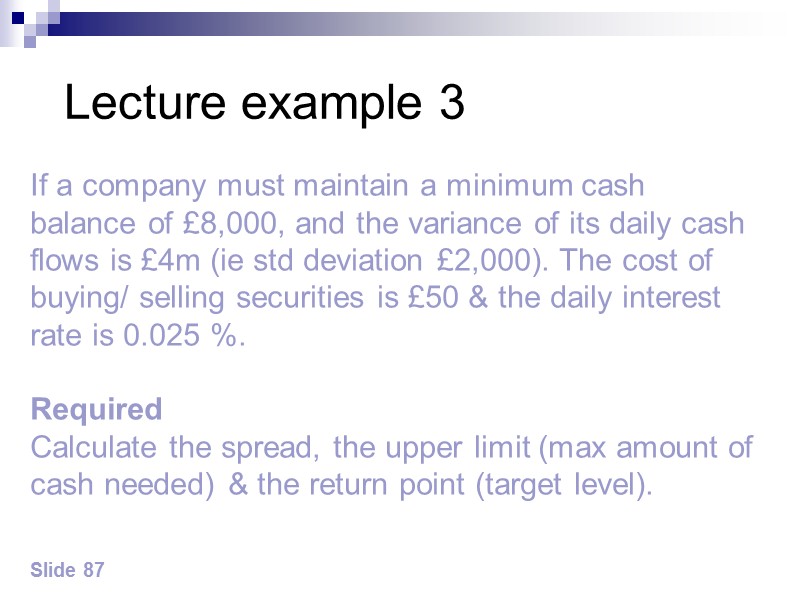 Lecture example 3

If a company must maintain a minimum cash balance of £8,000, and the variance of its daily cash flows is £4m (ie std deviation £2,000). The cost of buying/ selling securities is £50 & the daily interest rate is 0.025 %.

Required
Calculate the spread, the upper limit (max amount of cash needed) & the return point (target level).

Slide 87